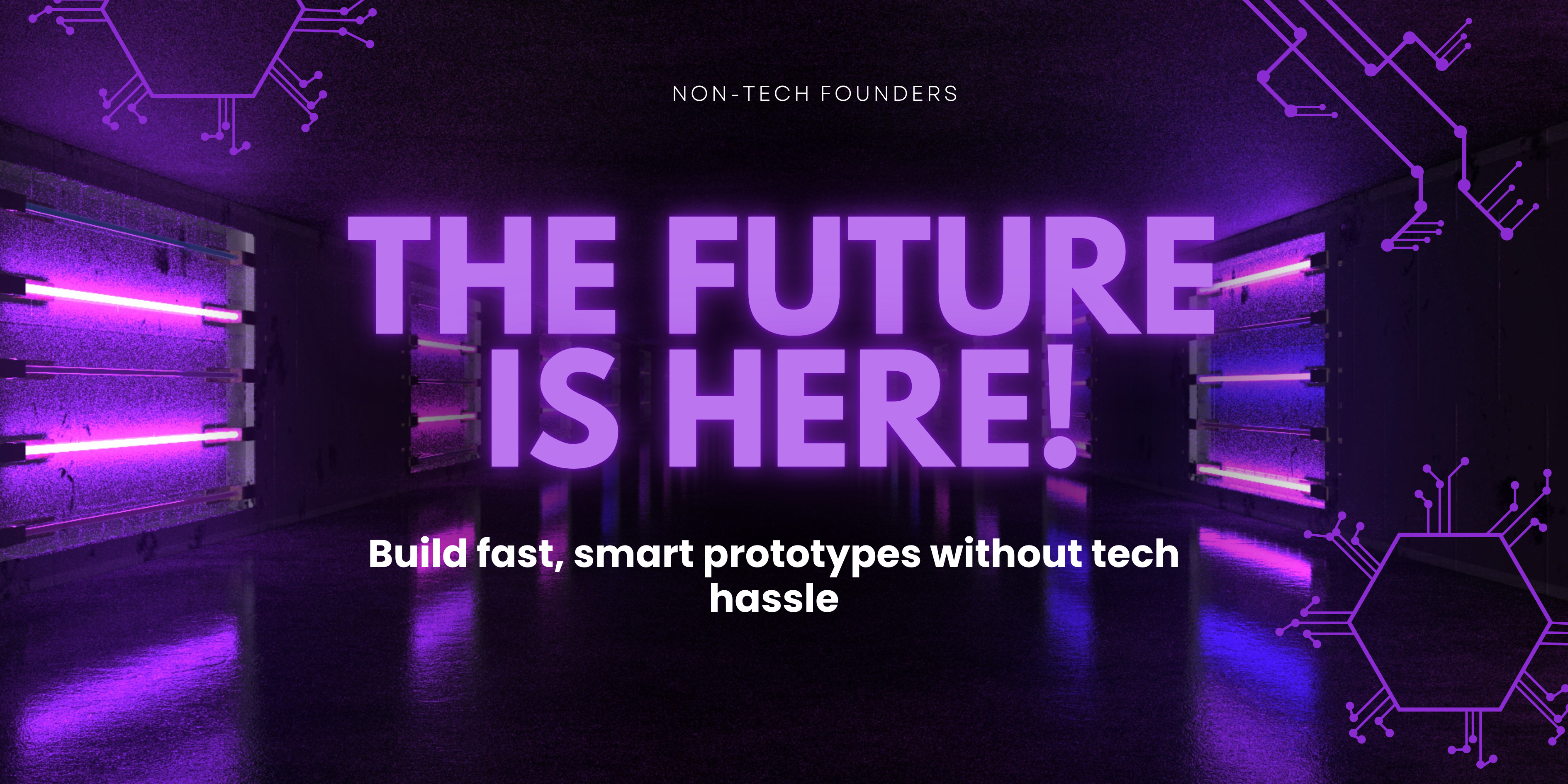 NON-TECH FOUNDERS

THE FUTURE IS HERE!

Build fast, smart prototypes without tech hassle